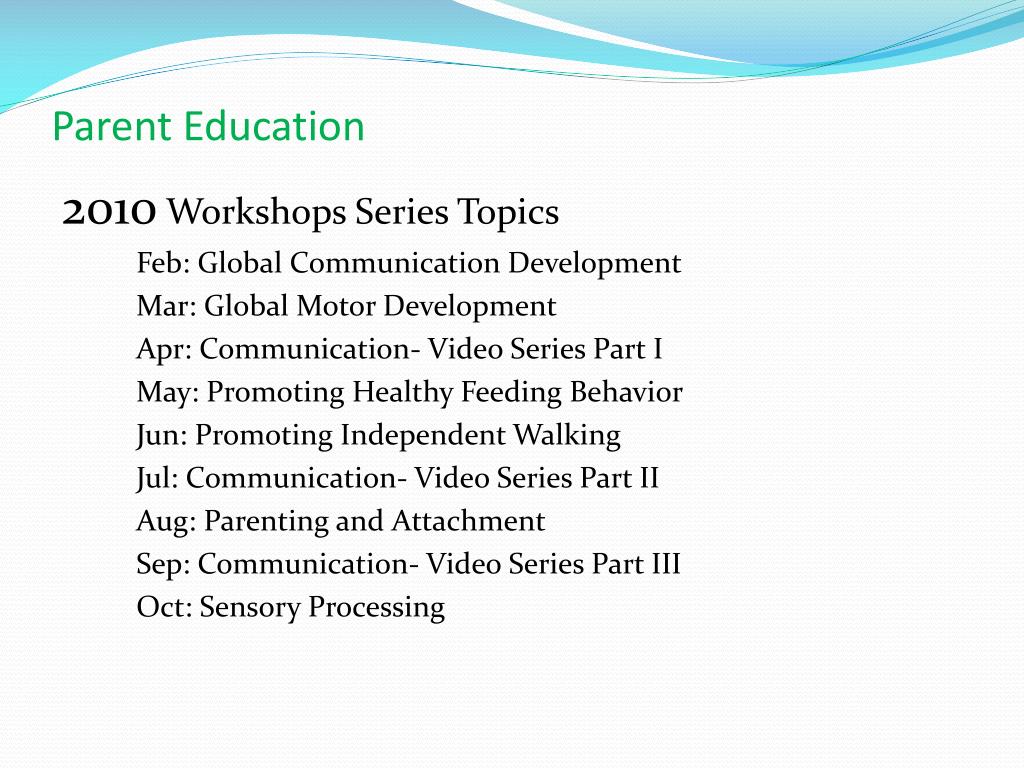 Parent Education

2010 Workshops Series Topics

Feb: Global Communication Development
Mar: Global Motor Development
Apr: Communication- Video Series Part I
May: Promoting Healthy Feeding Behavior
Jun: Promoting Independent Walking
Jul: Communication- Video Series Part II
Aug: Parenting and Attachment
Sep: Communication- Video Series Part III
Oct: Sensory Processing